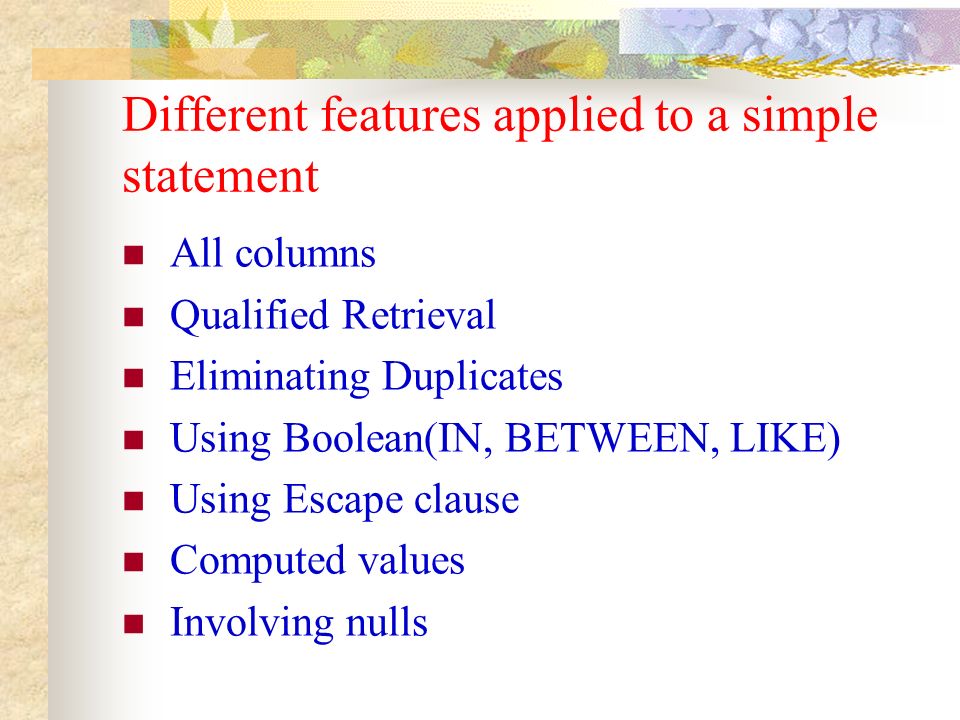 Different features applied to a simple statement

- All columns
- Qualified Retrieval
- Eliminating Duplicates
- Using Boolean(IN, BETWEEN, LIKE)
- Using Escape clause
- Computed values
- Involving nulls